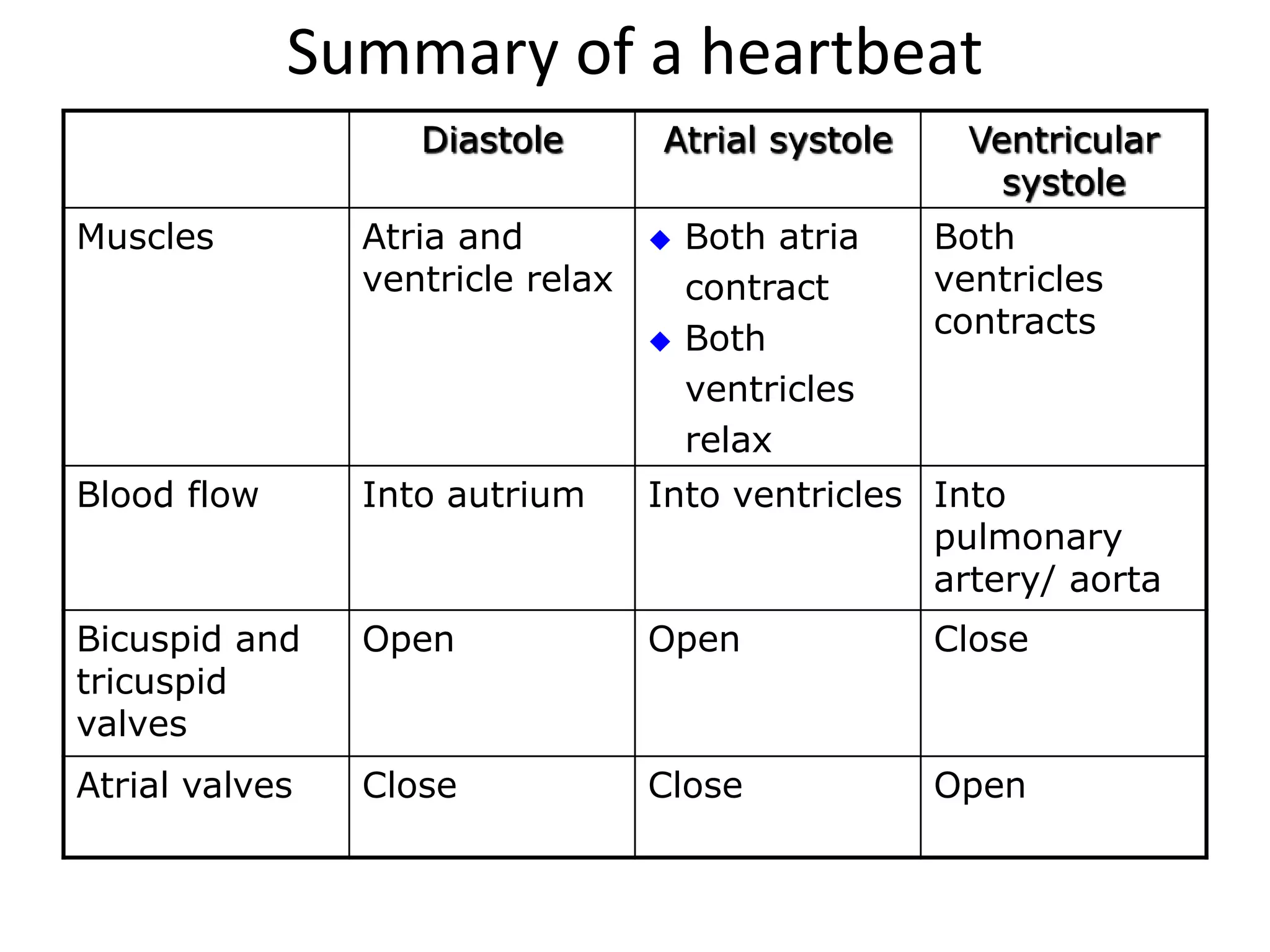 Summary of a heartbeat

| | Diastole | Atrial systole | Ventricular systole |
|---|---|---|---|
| Muscles | Atria and ventricle relax | ◆ Both atria contract ◆ Both ventricles relax | Both ventricles contracts |
| Blood flow | Into autrium | Into ventricles | Into pulmonary artery/ aorta |
| Bicuspid and tricuspid valves | Open | Open | Close |
| Atrial valves | Close | Close | Open |